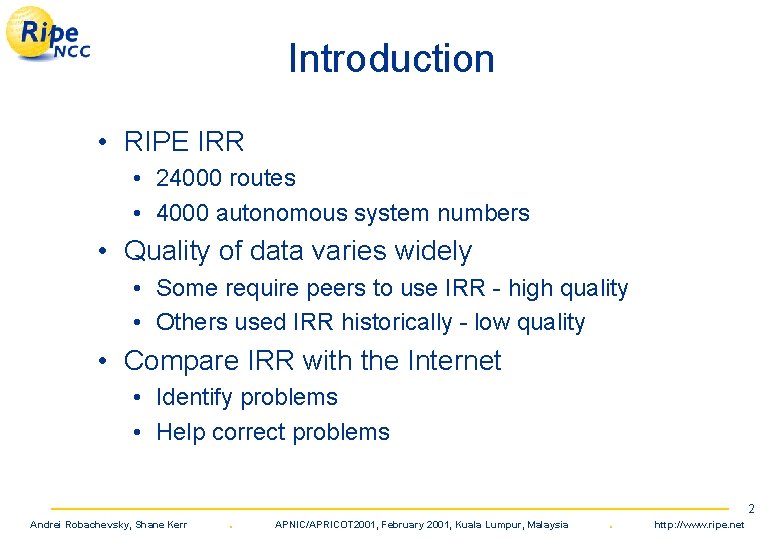 Ripe NCC

Introduction

• RIPE IRR
  • 24000 routes
  • 4000 autonomous system numbers
• Quality of data varies widely
  • Some require peers to use IRR - high quality
  • Others used IRR historically - low quality
• Compare IRR with the Internet
  • Identify problems
  • Help correct problems

2

Andrei Robachevsky, Shane Kerr . APNIC/APRICOT2001, February 2001, Kuala Lumpur, Malaysia . http://www.ripe.net